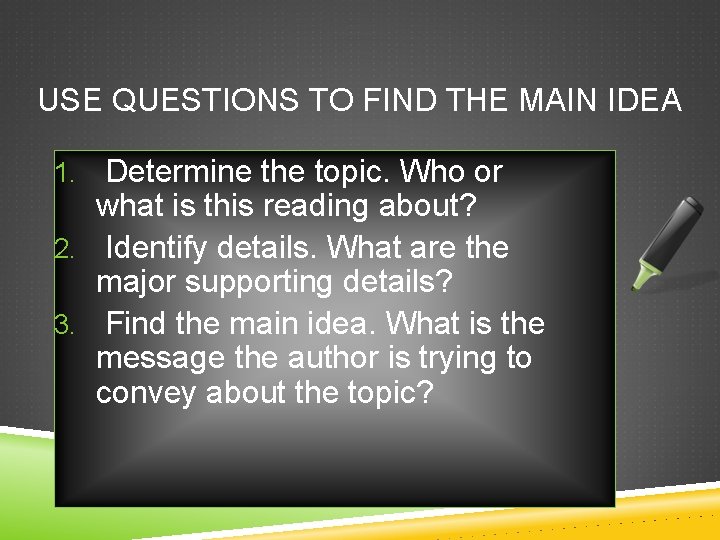 USE QUESTIONS TO FIND THE MAIN IDEA

1. Determine the topic. Who or what is this reading about?
2. Identify details. What are the major supporting details?
3. Find the main idea. What is the message the author is trying to convey about the topic?